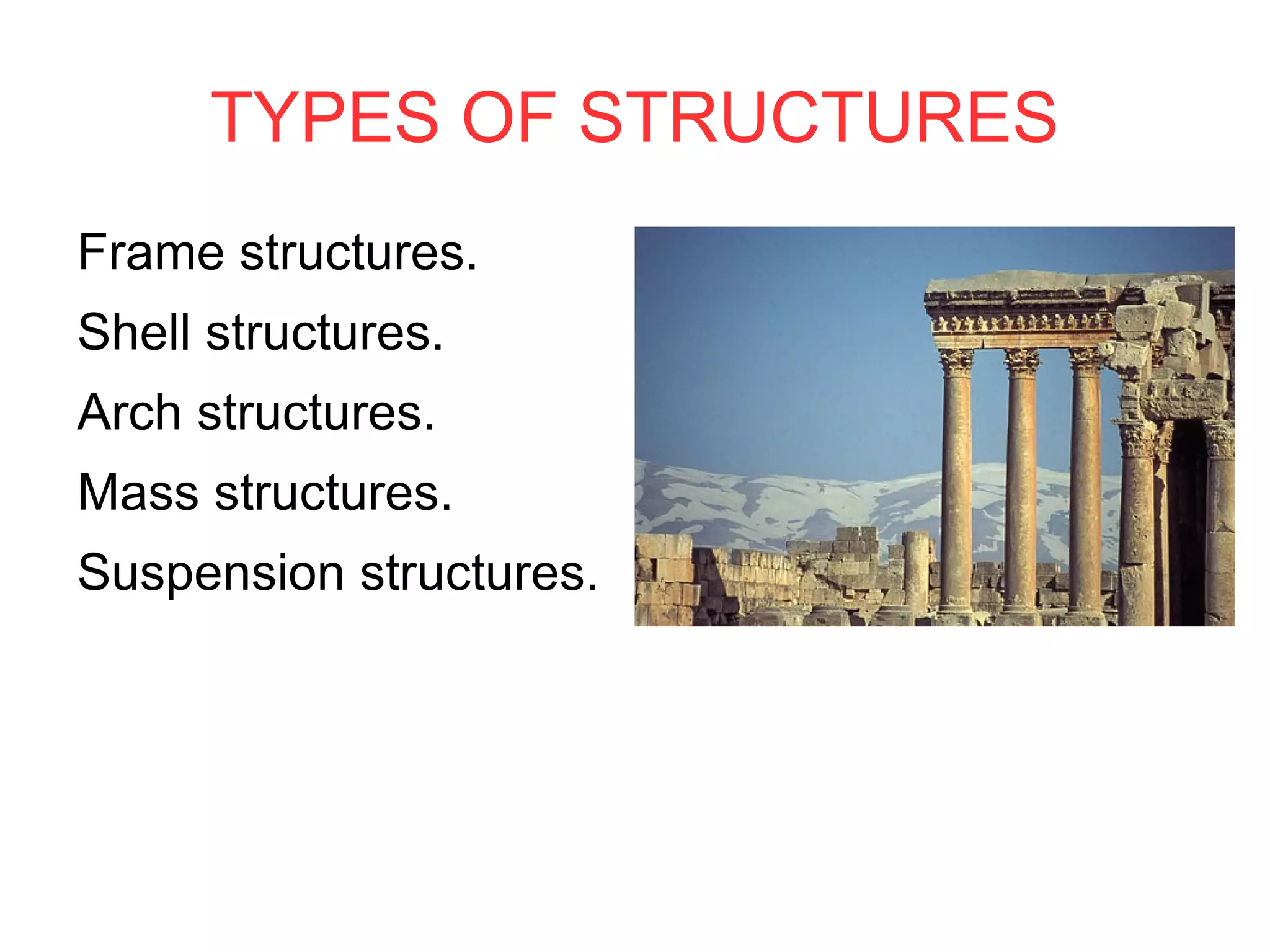 TYPES OF STRUCTURES

Frame structures.

Shell structures.

Arch structures.

Mass structures.

Suspension structures.